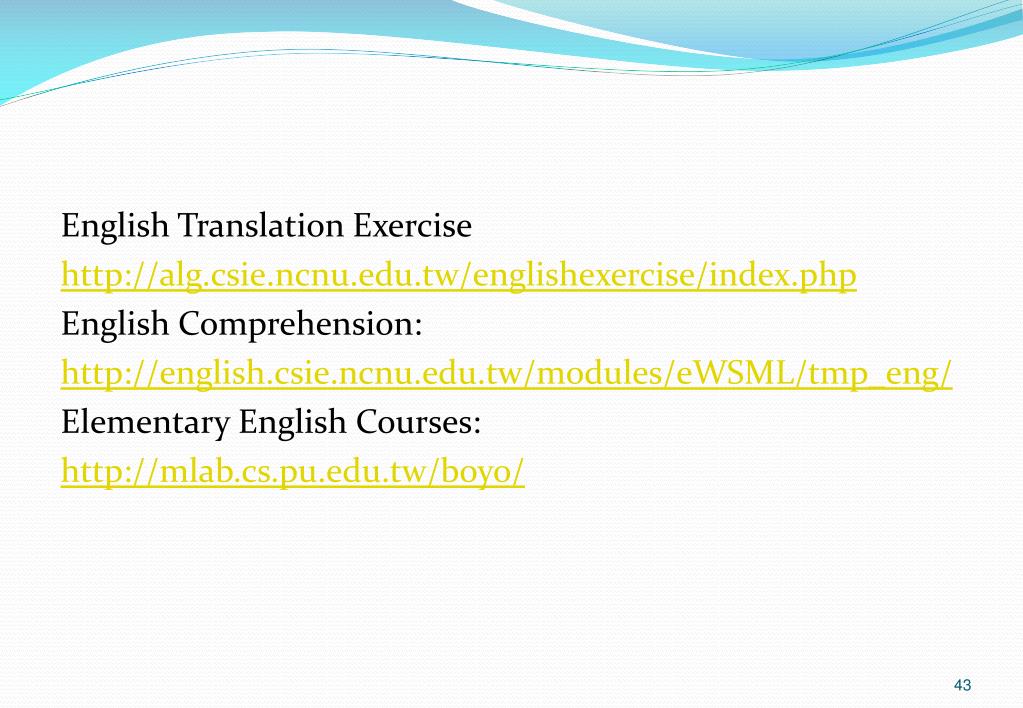 English Translation Exercise
http://alg.csie.ncnu.edu.tw/englishexercise/index.php
English Comprehension:
http://english.csie.ncnu.edu.tw/modules/eWSML/tmp_eng/
Elementary English Courses:
http://mlab.cs.pu.edu.tw/boyo/

43